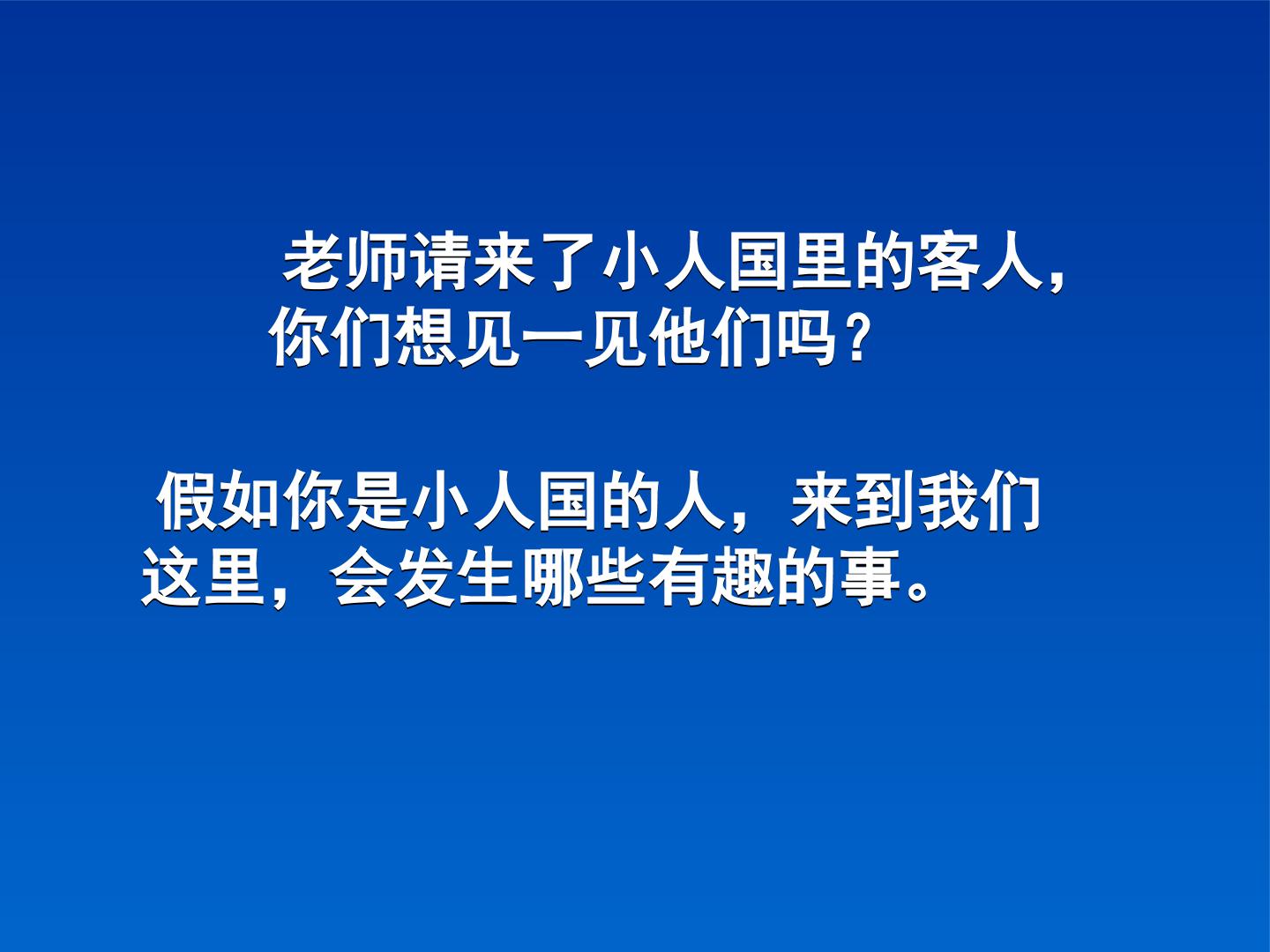 老师请来了小人国里的客人，你们想见一见他们吗？

假如你是小人国的人，来到我们这里，会发生哪些有趣的事。